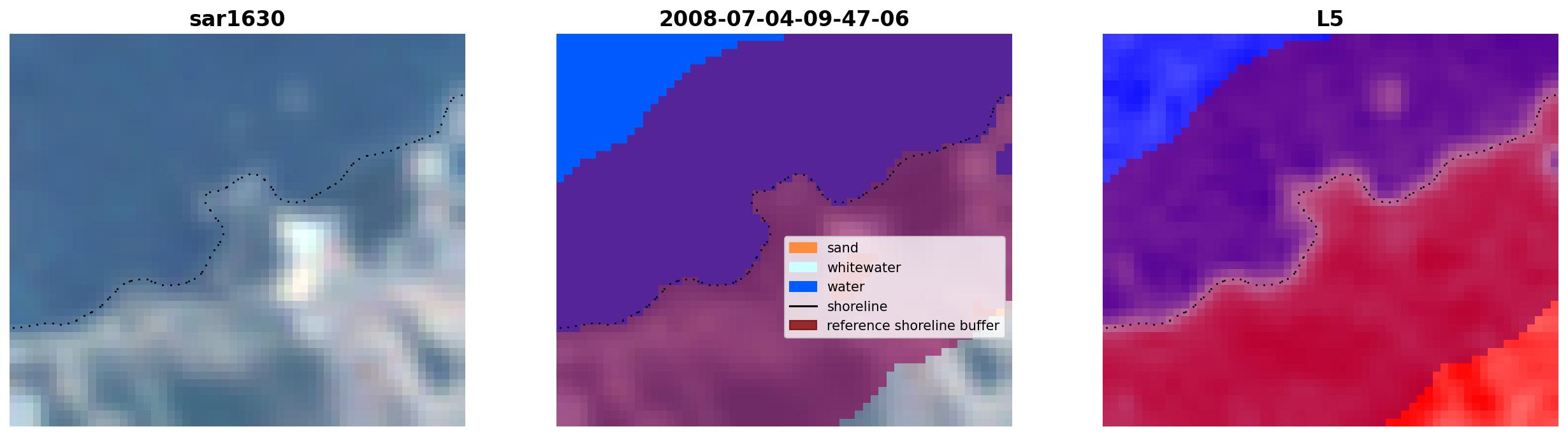 sar1630

2008-07-04-09-47-06

sand
whitewater
water
shoreline
reference shoreline buffer

L5